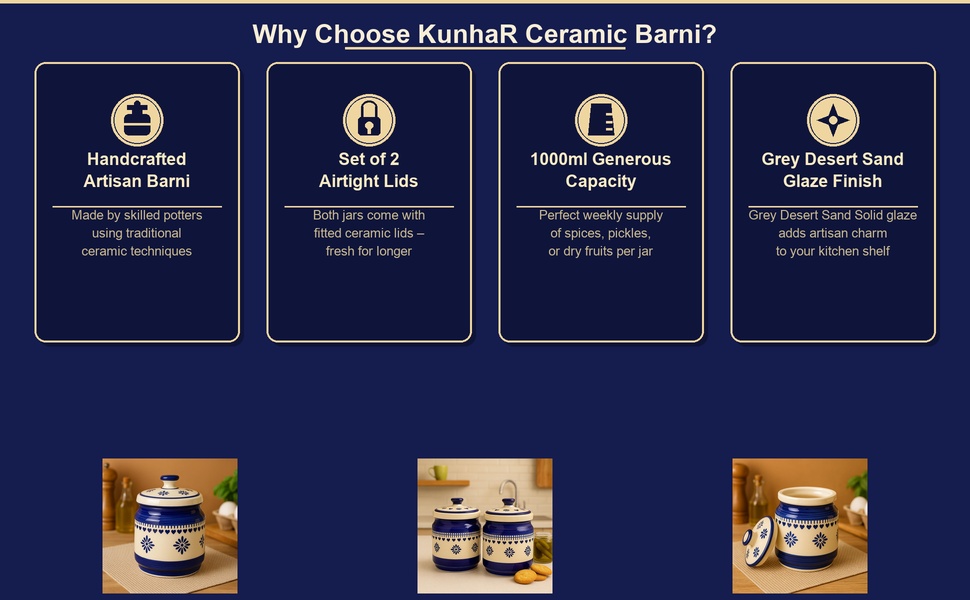 Why Choose KunhaR Ceramic Barni?

Handcrafted Artisan Barni

Made by skilled potters using traditional ceramic techniques

Set of 2 Airtight Lids

Both jars come with fitted ceramic lids – fresh for longer

1000ml Generous Capacity

Perfect weekly supply of spices, pickles, or dry fruits per jar

Grey Desert Sand Glaze Finish

Grey Desert Sand Solid glaze adds artisan charm to your kitchen shelf